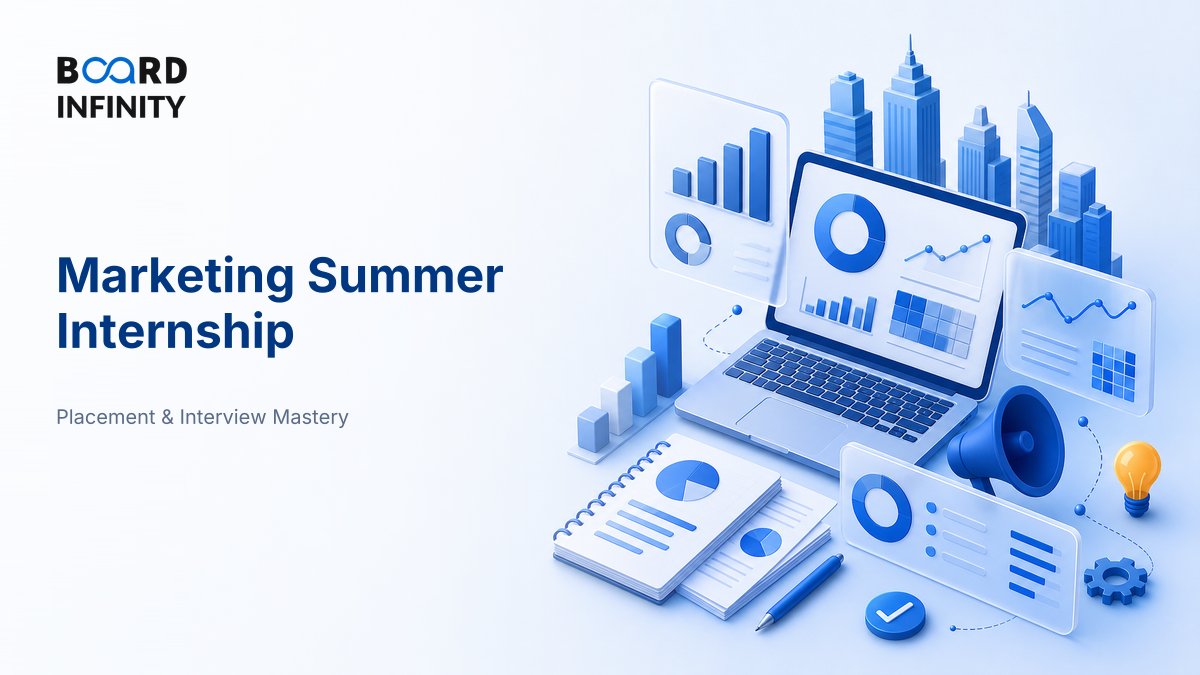 BOARD INFINITY

Marketing Summer Internship

Placement & Interview Mastery